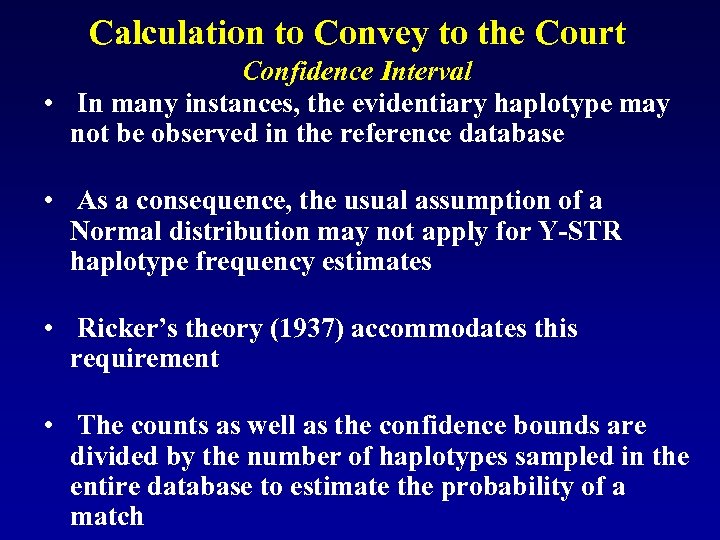 Calculation to Convey to the Court
Confidence Interval

• In many instances, the evidentiary haplotype may not be observed in the reference database

• As a consequence, the usual assumption of a Normal distribution may not apply for Y-STR haplotype frequency estimates

• Ricker's theory (1937) accommodates this requirement

• The counts as well as the confidence bounds are divided by the number of haplotypes sampled in the entire database to estimate the probability of a match